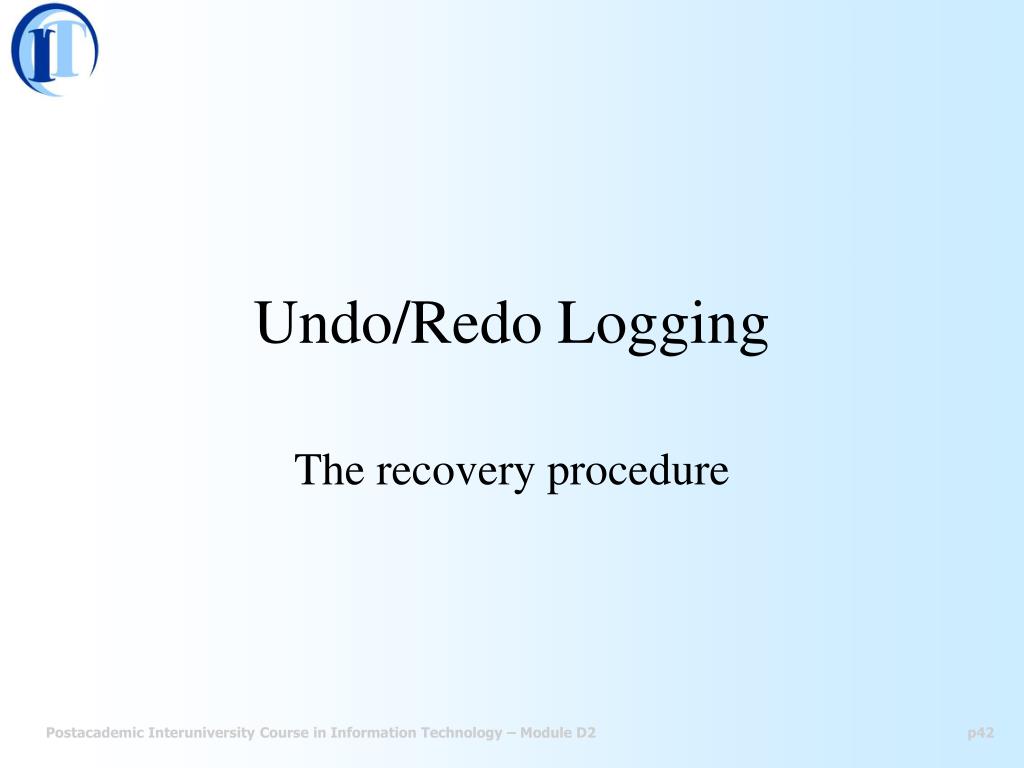 IT

Undo/Redo Logging

The recovery procedure

Postacademic Interuniversity Course in Information Technology – Module D2

p42